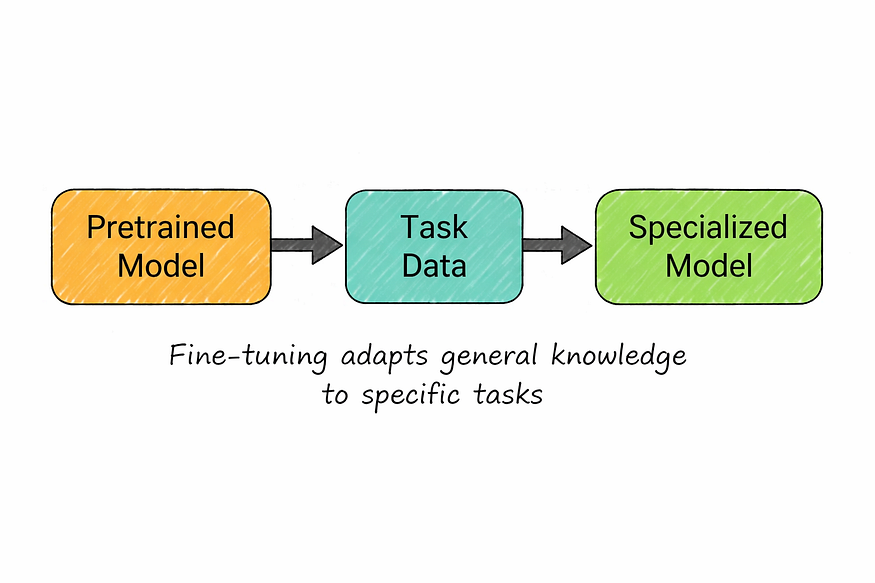 Pretrained Model

Task Data

Specialized Model

Fine-tuning adapts general knowledge to specific tasks